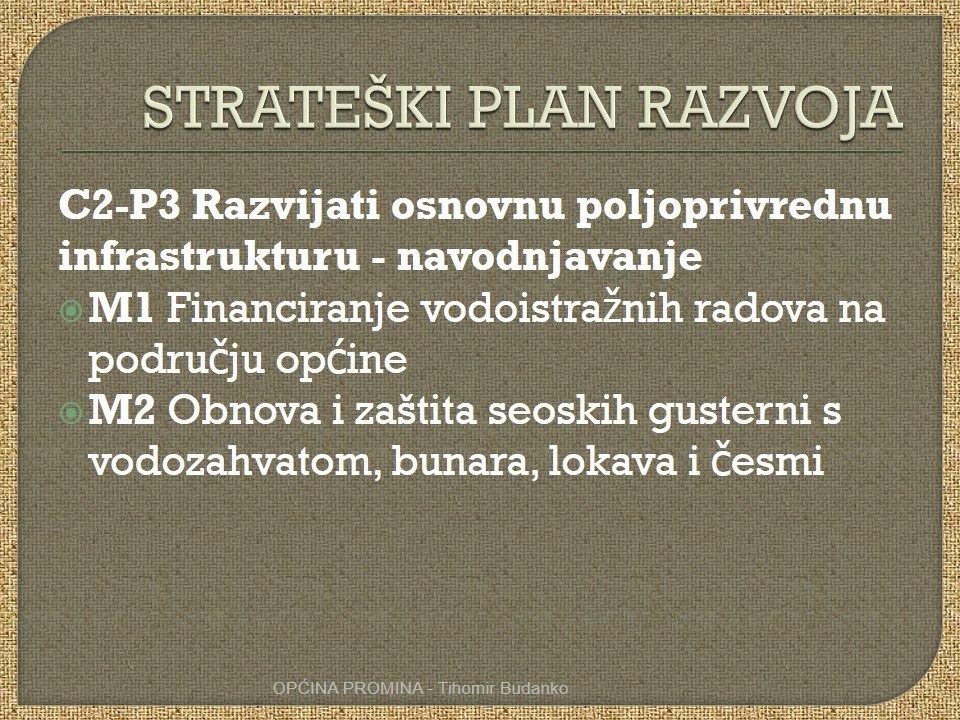 STRATEŠKI PLAN RAZVOJA

C2-P3 Razvijati osnovnu poljoprivrednu infrastrukturu - navodnjavanje

M1 Financiranje vodoistražnih radova na području općine

M2 Obnova i zaštita seoskih gusterni s vodozahvatom, bunara, lokava i česmi

OPĆINA PROMINA - Tihomir Budanko